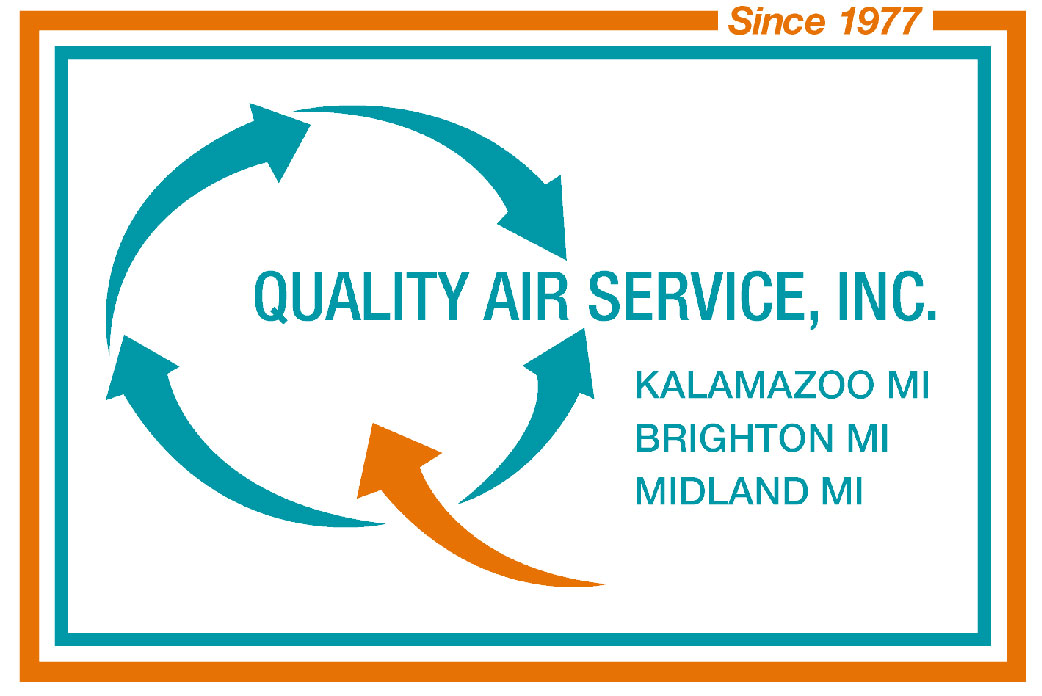 Since 1977

QUALITY AIR SERVICE, INC.

KALAMAZOO MI
BRIGHTON MI
MIDLAND MI